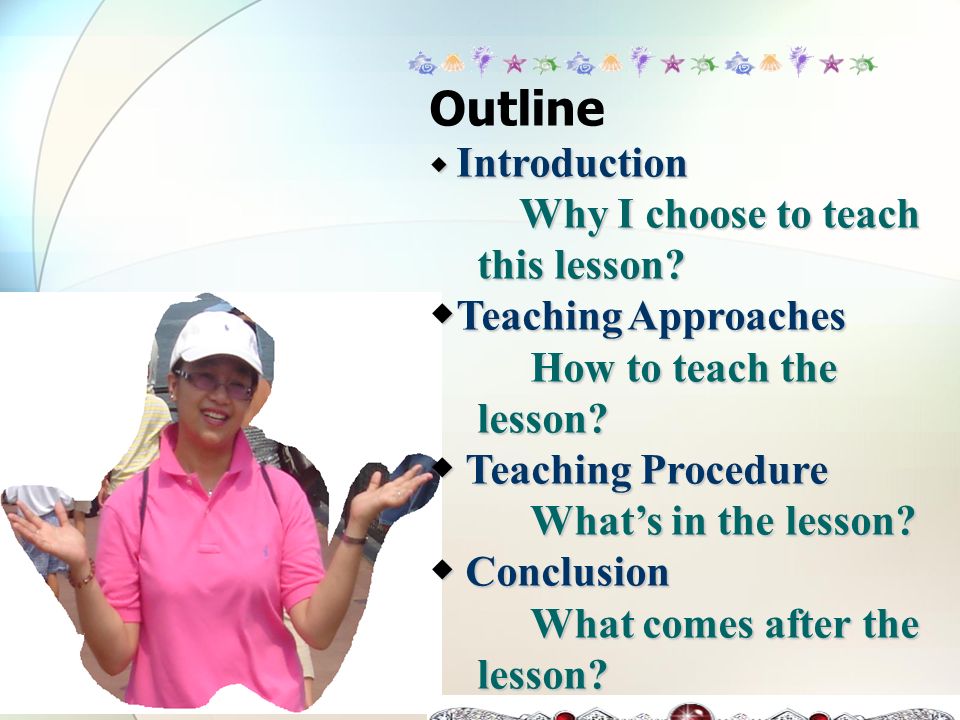 Outline

◆ Introduction

Why I choose to teach this lesson?

◆ Teaching Approaches

How to teach the lesson?

◆ Teaching Procedure

What's in the lesson?

◆ Conclusion

What comes after the lesson?